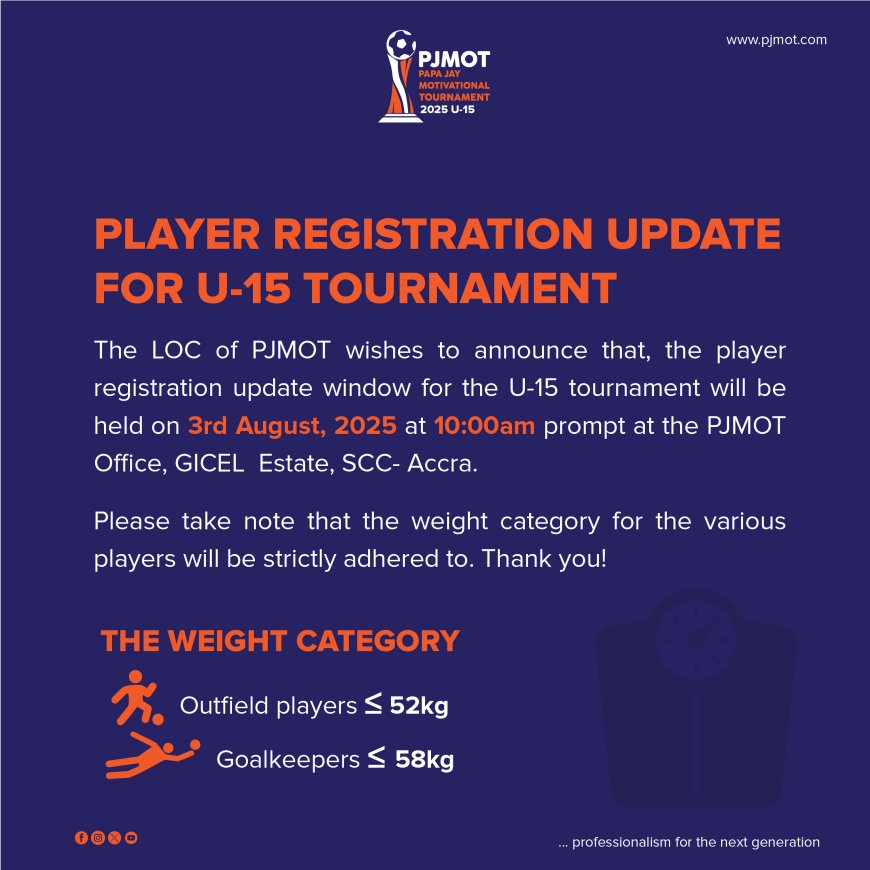 PJMOT
PAPA JAY MOTIVATIONAL TOURNAMENT
2025 U-15

www.pjmot.com

PLAYER REGISTRATION UPDATE FOR U-15 TOURNAMENT

The LOC of PJMOT wishes to announce that, the player registration update window for the U-15 tournament will be held on 3rd August, 2025 at 10:00am prompt at the PJMOT Office, GICEL Estate, SCC- Accra.

Please take note that the weight category for the various players will be strictly adhered to. Thank you!

THE WEIGHT CATEGORY

Outfield players $\leq$ 52kg

Goalkeepers $\leq$ 58kg

... professionalism for the next generation